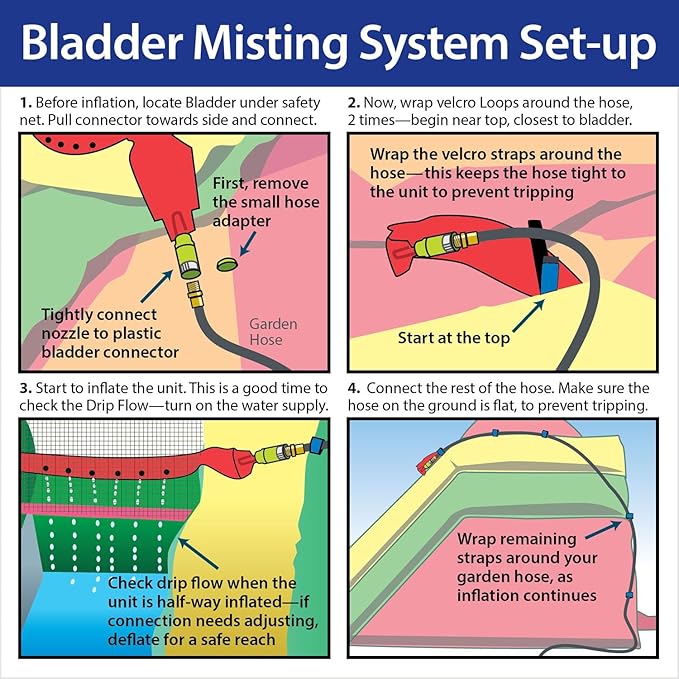 Bladder Misting System Set-up

1. Before inflation, locate Bladder under safety net. Pull connector towards side and connect.

First, remove the small hose adapter

Tightly connect nozzle to plastic bladder connector

Garden Hose

2. Now, wrap velcro Loops around the hose, 2 times—begin near top, closest to bladder.

Wrap the velcro straps around the hose—this keeps the hose tight to the unit to prevent tripping

Start at the top

3. Start to inflate the unit. This is a good time to check the Drip Flow—turn on the water supply.

Check drip flow when the unit is half-way inflated—if connection needs adjusting, deflate for a safe reach

4. Connect the rest of the hose. Make sure the hose on the ground is flat, to prevent tripping.

Wrap remaining straps around your garden hose, as inflation continues